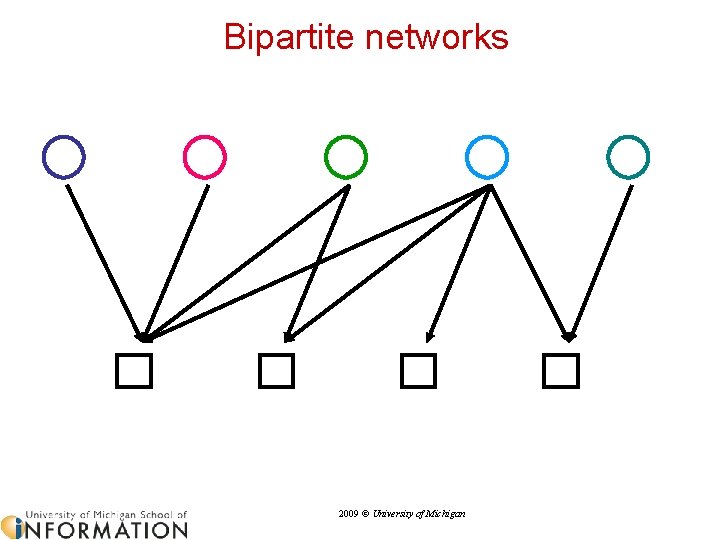 Bipartite networks

University of Michigan School of
INFORMATION

2009 © University of Michigan